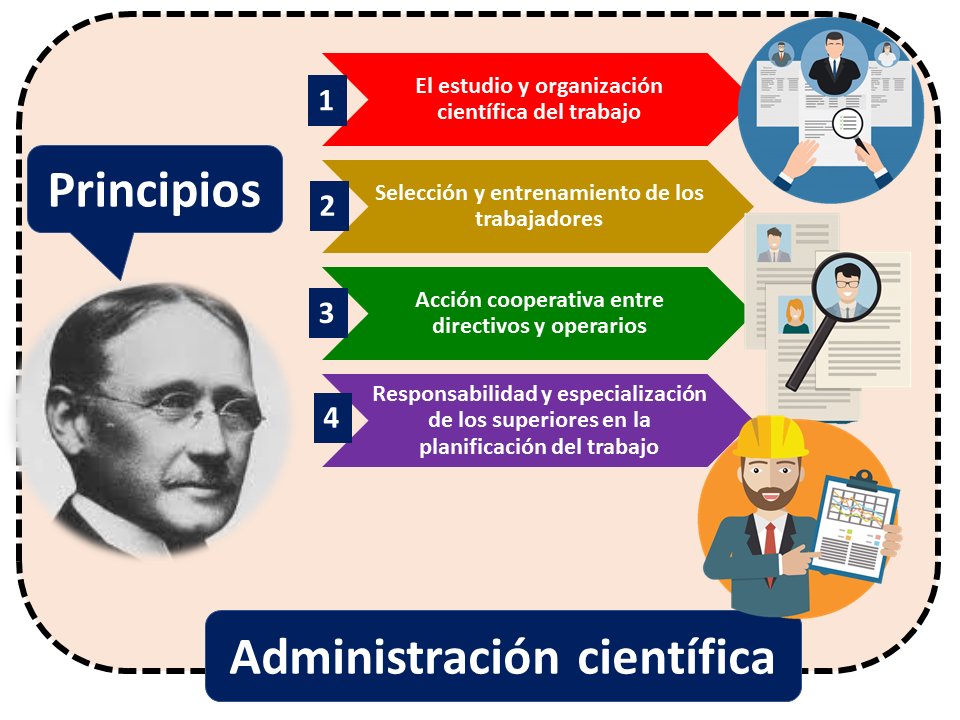 Principios

1 El estudio y organización científica del trabajo

2 Selección y entrenamiento de los trabajadores

3 Acción cooperativa entre directivos y operarios

4 Responsabilidad y especialización de los superiores en la planificación del trabajo

Administración científica